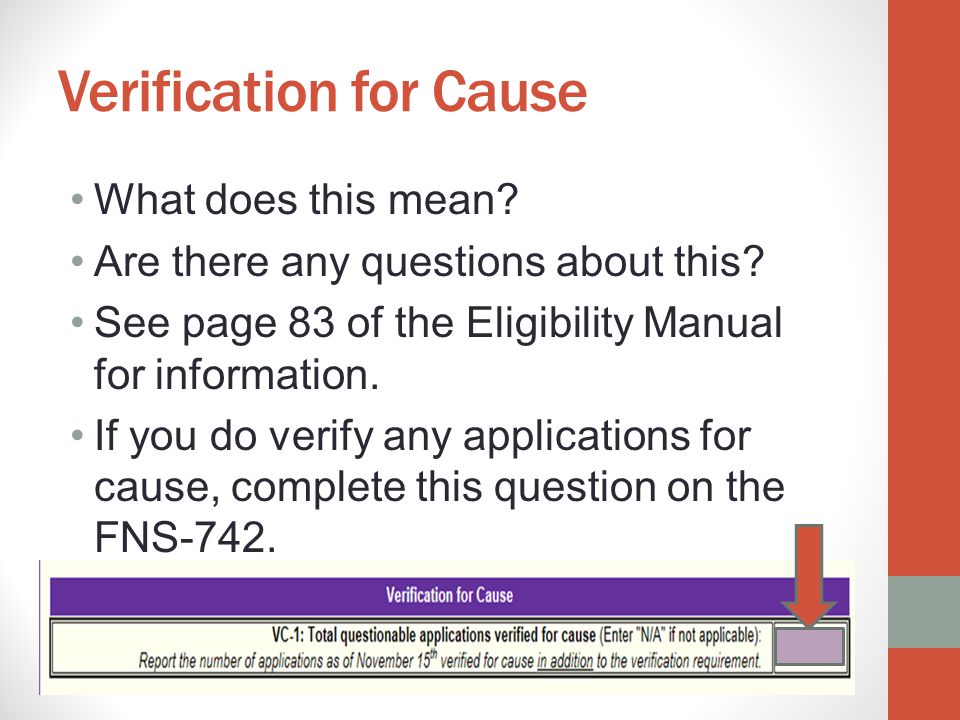 Verification for Cause

• What does this mean?
• Are there any questions about this?
• See page 83 of the Eligibility Manual for information.
• If you do verify any applications for cause, complete this question on the FNS-742.

Verification for Cause

VC-1: Total questionable applications verified for cause (Enter "N/A" if not applicable):
Report the number of applications as of November 15$^{th}$ verified for cause in addition to the verification requirement.